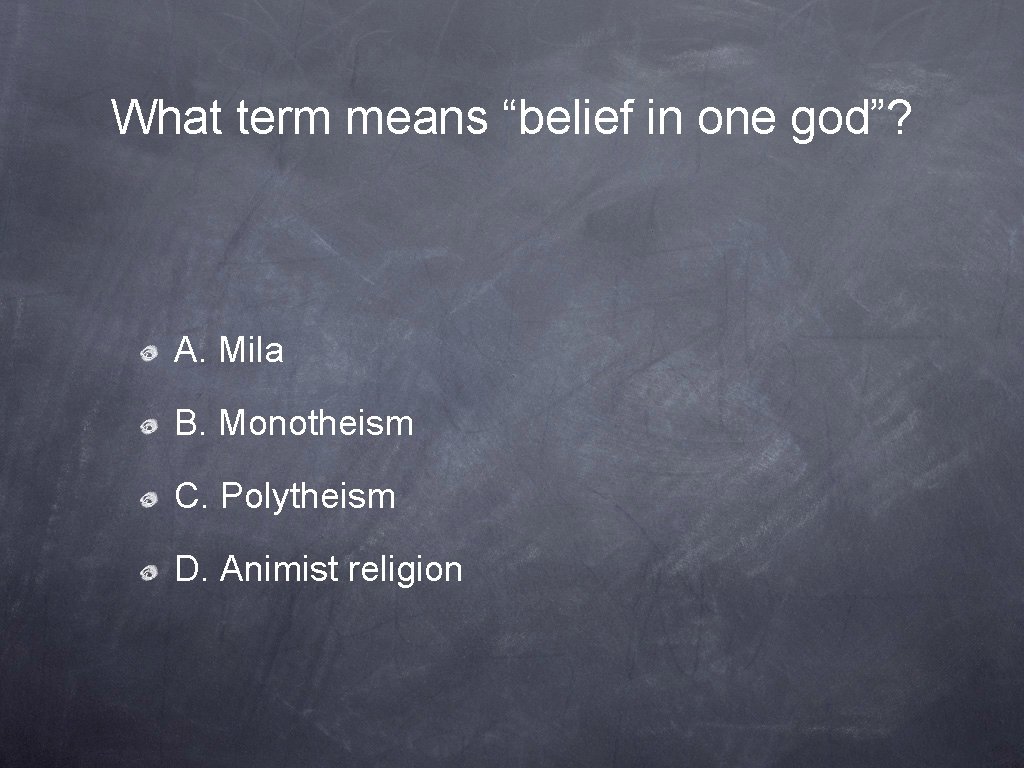 What term means “belief in one god”?

A. Mila

B. Monotheism

C. Polytheism

D. Animist religion